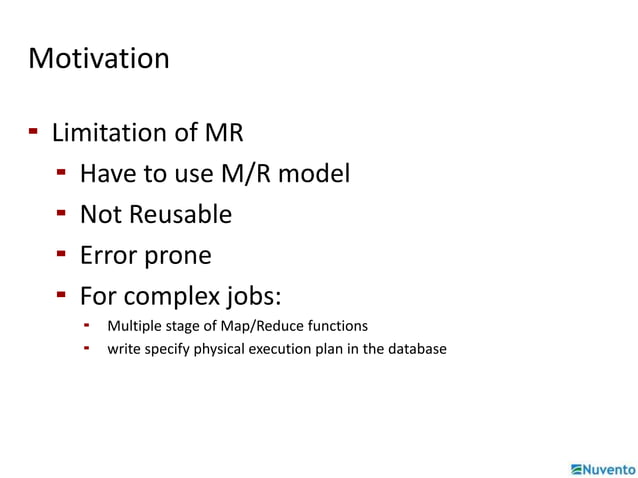 Motivation

- Limitation of MR
  - Have to use M/R model
  - Not Reusable
  - Error prone
  - For complex jobs:
    - Multiple stage of Map/Reduce functions
    - write specify physical execution plan in the database

Nuvento